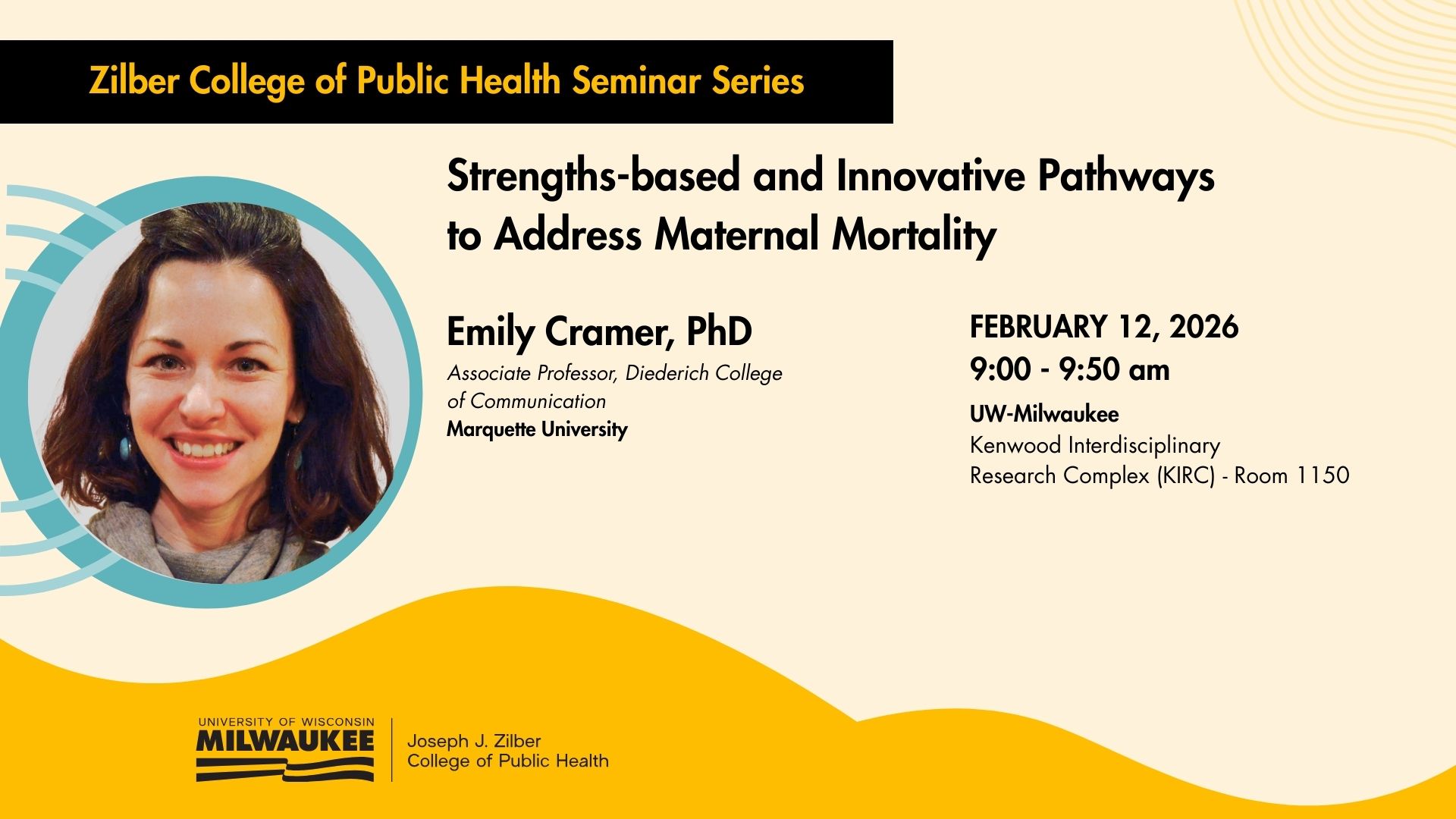 Zilber College of Public Health Seminar Series

Strengths-based and Innovative Pathways to Address Maternal Mortality

Emily Cramer, PhD
Associate Professor, Diederich College of Communication
Marquette University

FEBRUARY 12, 2026
9:00 - 9:50 am
UW-Milwaukee
Kenwood Interdisciplinary Research Complex (KIRC) - Room 1150

UNIVERSITY OF WISCONSIN
MILWAUKEE
Joseph J. Zilber
College of Public Health